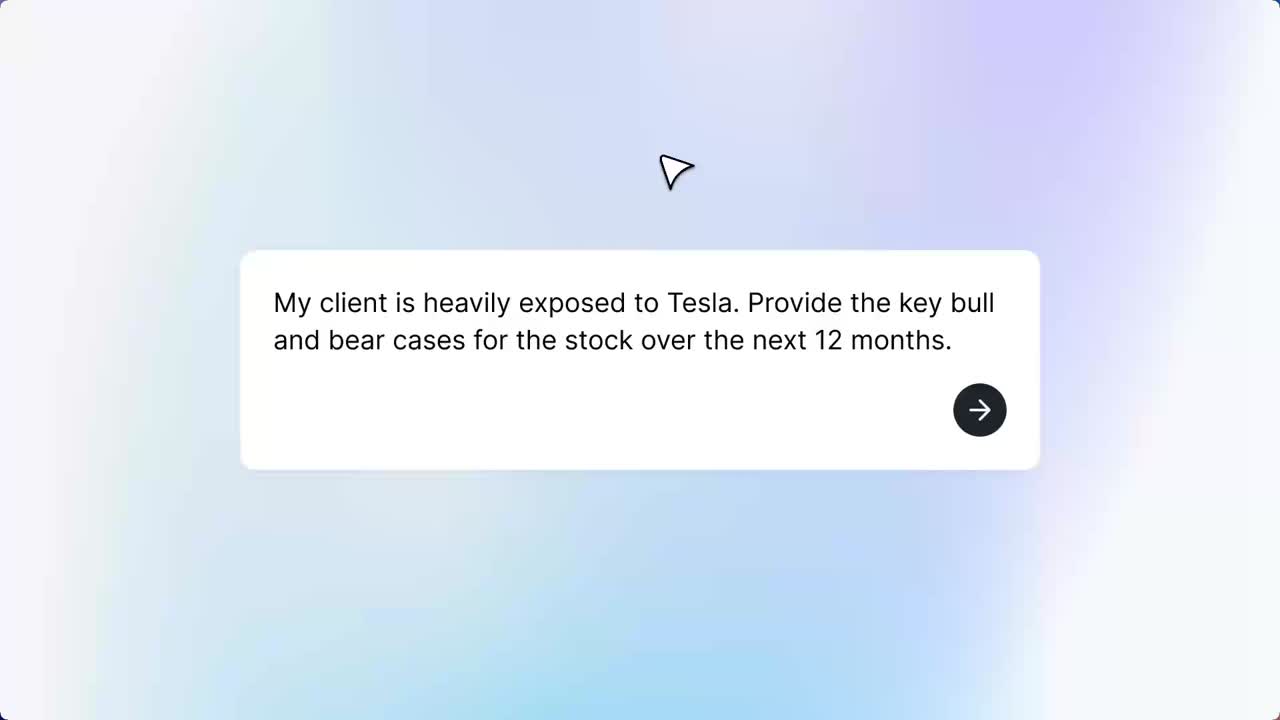 My client is heavily exposed to Tesla. Provide the key bull and bear cases for the stock over the next 12 months.